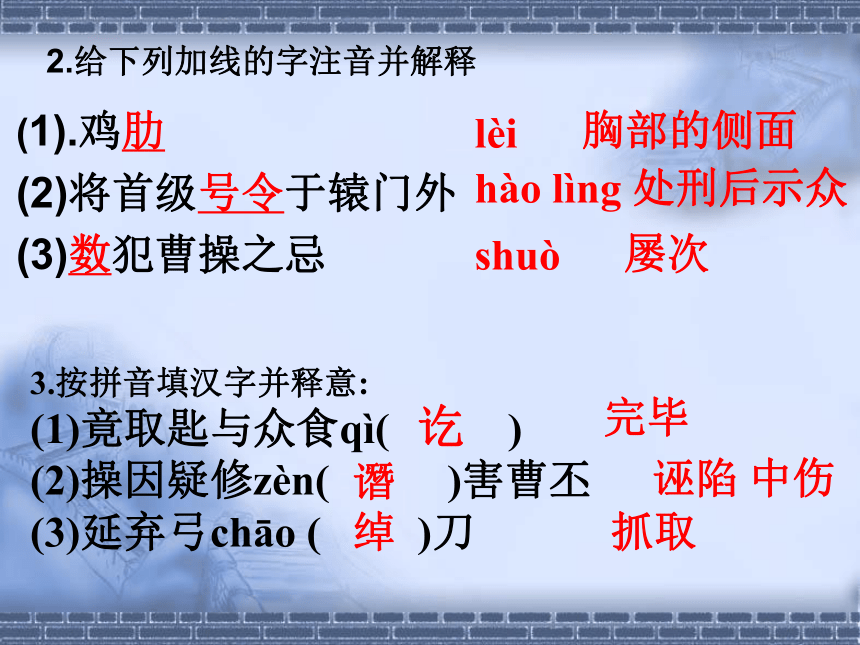 2.给下列加线的字注音并解释

(1).鸡肋 lèi 胸部的侧面

(2)将首级号令于辕门外 hào lìng 处刑后示众

(3)数犯曹操之忌 shuò 屡次

3.按拼音填汉字并释意:

(1)竟取匙与众食qì( 讫 ) 完毕

(2)操因疑修zèn( 谮 )害曹丕 诬陷 中伤

(3)延弃弓chāo ( 绰 )刀 抓取